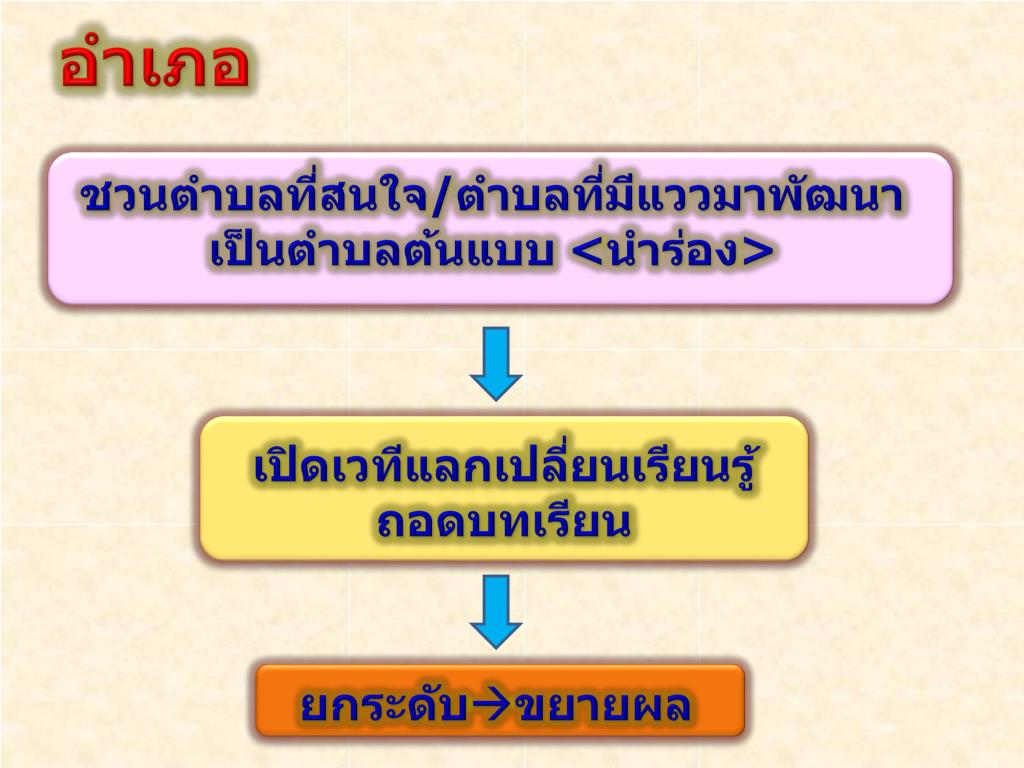 อำเภอ

ชวนตำบลที่สนใจ/ตำบลที่มีแววมาพัฒนา เป็นตำบลต้นแบบ <นำร่อง>

เปิดเวทีแลกเปลี่ยนเรียนรู้ ถอดบทเรียน

ยกระดับ→ขยายผล